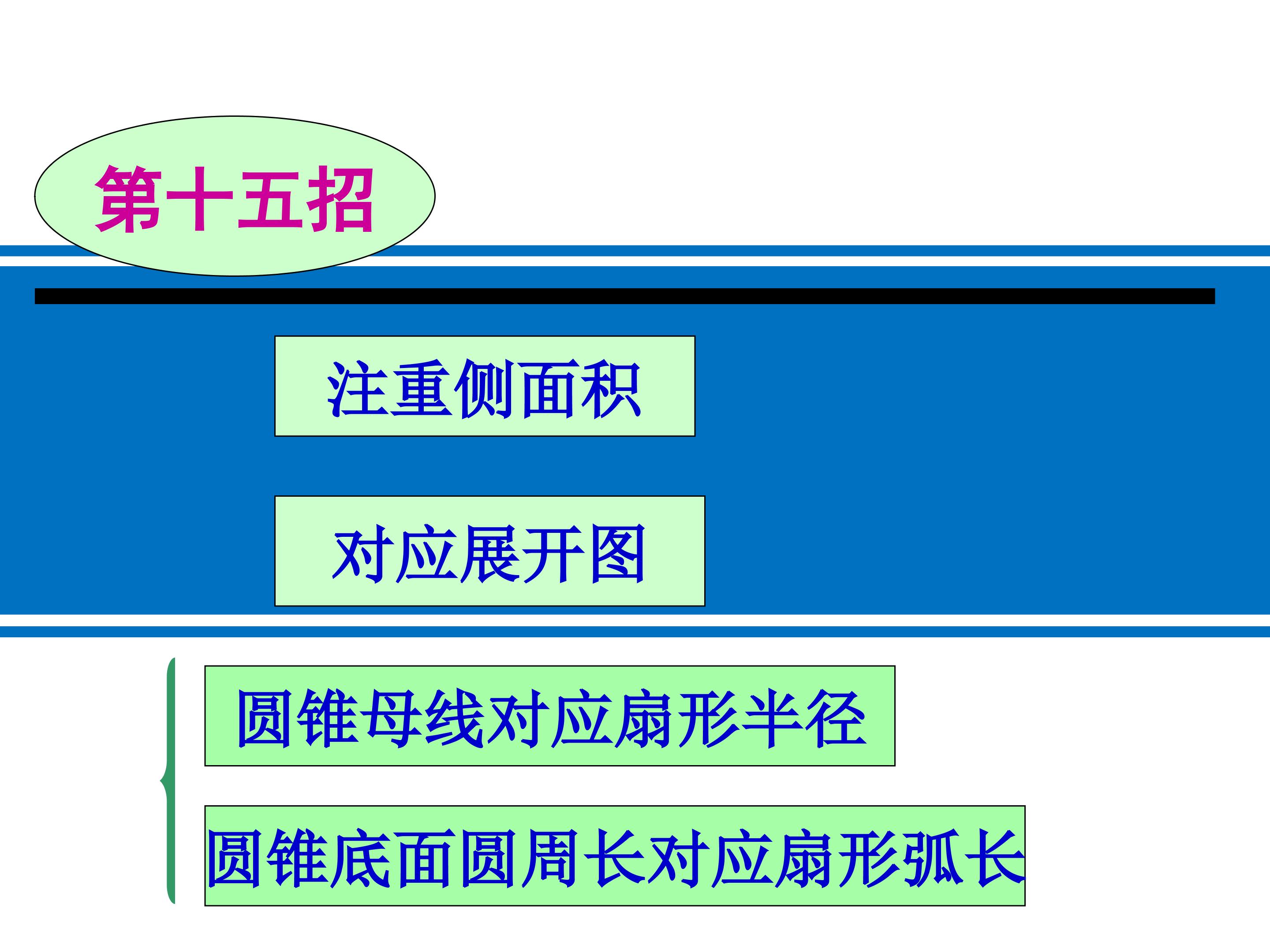 第十五招

注重侧面积

对应展开图

圆锥母线对应扇形半径

圆锥底面圆周长对应扇形弧长